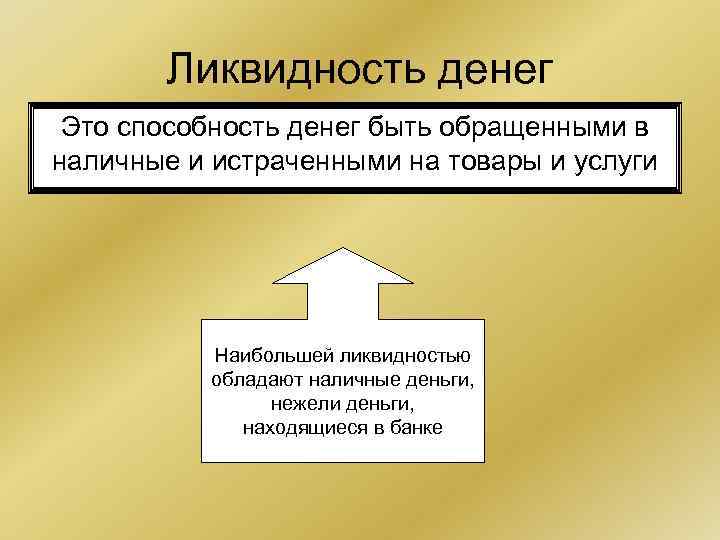 Ликвидность денег

Это способность денег быть обращенными в наличные и истраченными на товары и услуги

Наибольшей ликвидностью обладают наличные деньги, нежели деньги, находящиеся в банке